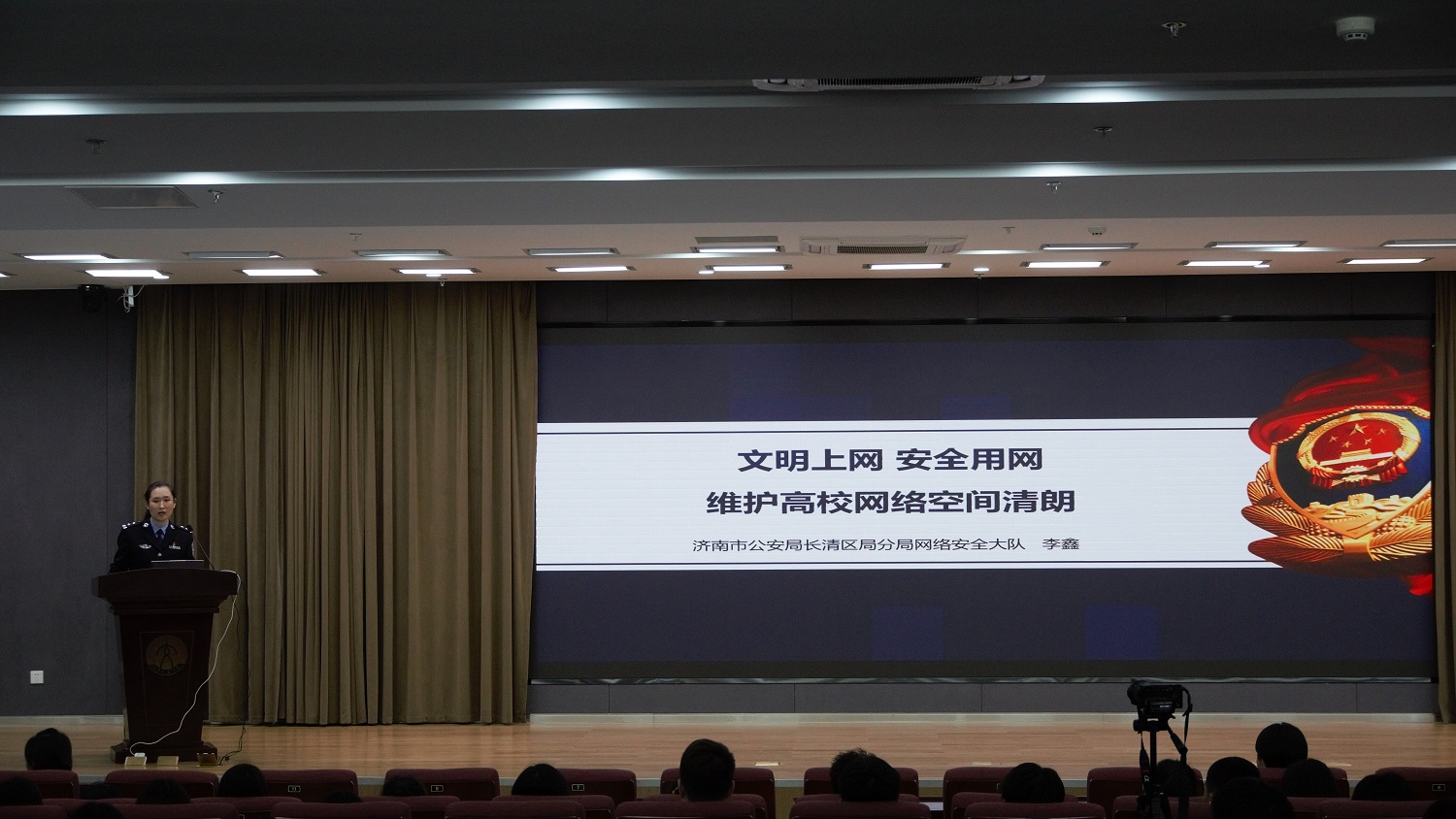 文明上网 安全用网
维护高校网络空间清朗

济南市公安局长清区局分局网络安全大队　李鑫